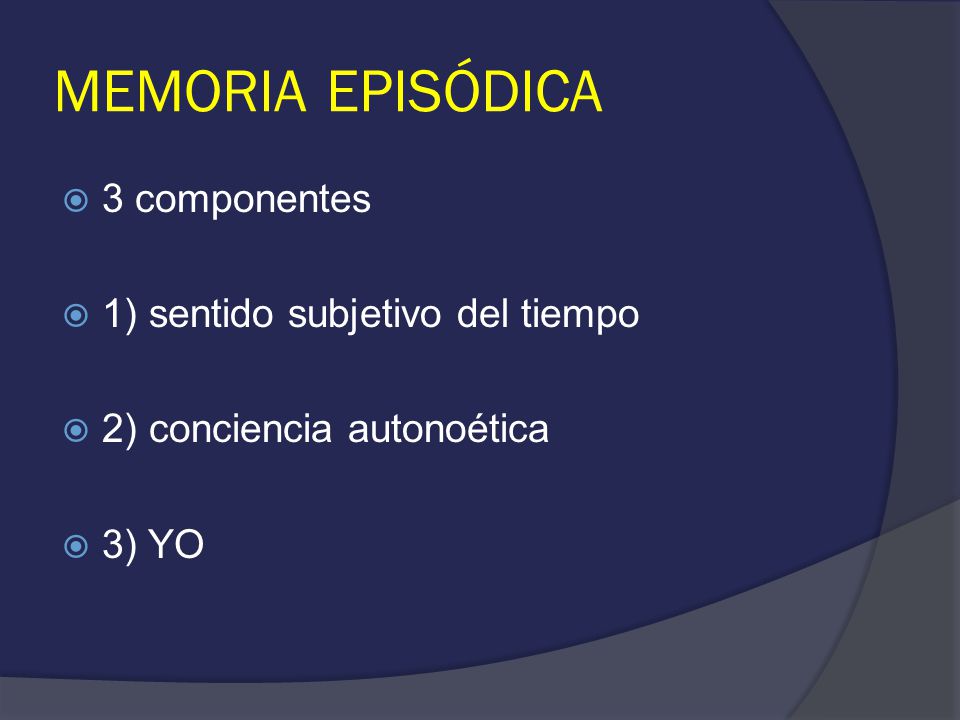 MEMORIA EPISÓDICA

3 componentes

1) sentido subjetivo del tiempo

2) conciencia autonoética

3) YO